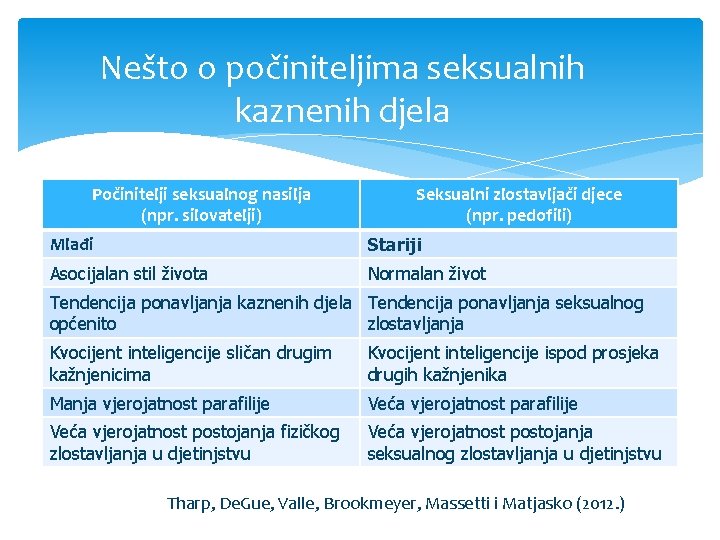 Nešto o počiniteljima seksualnih kaznenih djela

| Počinitelji seksualnog nasilja (npr. silovatelji) | Seksualni zlostavljači djece (npr. pedofili) |
|---|---|
| Mlađi | Stariji |
| Asocijalan stil života | Normalan život |
| Tendencija ponavljanja kaznenih djela općenito | Tendencija ponavljanja seksualnog zlostavljanja |
| Kvocijent inteligencije sličan drugim kažnjenicima | Kvocijent inteligencije ispod prosjeka drugih kažnjenika |
| Manja vjerojatnost parafilije | Veća vjerojatnost parafilije |
| Veća vjerojatnost postojanja fizičkog zlostavljanja u djetinjstvu | Veća vjerojatnost postojanja seksualnog zlostavljanja u djetinjstvu |

Tharp, DeGue, Valle, Brookmeyer, Massetti i Matjasko (2012.)